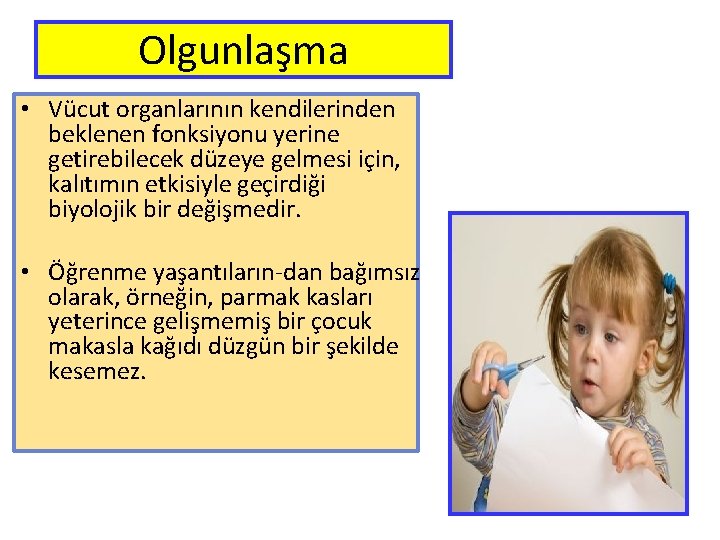 Olgunlaşma

• Vücut organlarının kendilerinden beklenen fonksiyonu yerine getirebilecek düzeye gelmesi için, kalıtımın etkisiyle geçirdiği biyolojik bir değişmedir.

• Öğrenme yaşantıların-dan bağımsız olarak, örneğin, parmak kasları yeterince gelişmemiş bir çocuk makasla kağıdı düzgün bir şekilde kesemez.